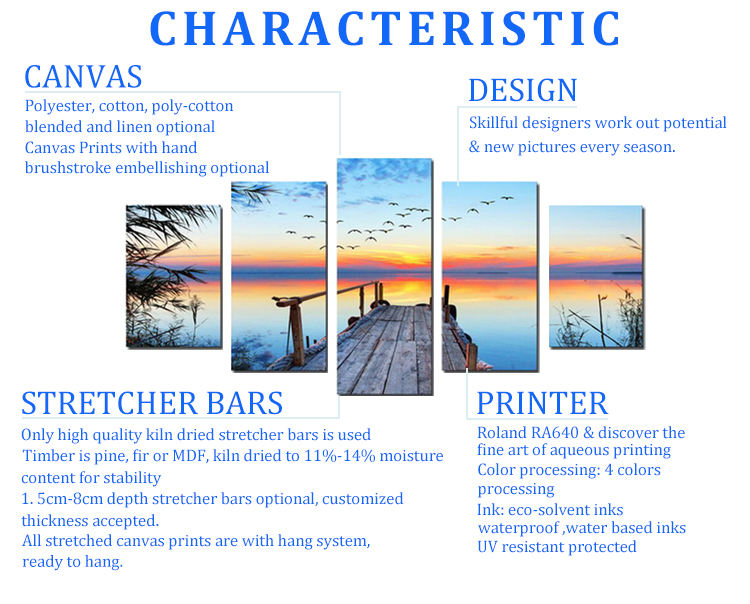 CHARACTERISTIC

CANVAS
Polyester, cotton, poly-cotton blended and linen optional
Canvas Prints with hand brushstroke embellishing optional

DESIGN
Skillful designers work out potential & new pictures every season.

STRETCHER BARS
Only high quality kiln dried stretcher bars is used
Timber is pine, fir or MDF, kiln dried to 11%-14% moisture content for stability
1. 5cm-8cm depth stretcher bars optional, customized thickness accepted.
All stretched canvas prints are with hang system, ready to hang.

PRINTER
Roland RA640 & discover the fine art of aqueous printing
Color processing: 4 colors processing
Ink: eco-solvent inks waterproof ,water based inks
UV resistant protected